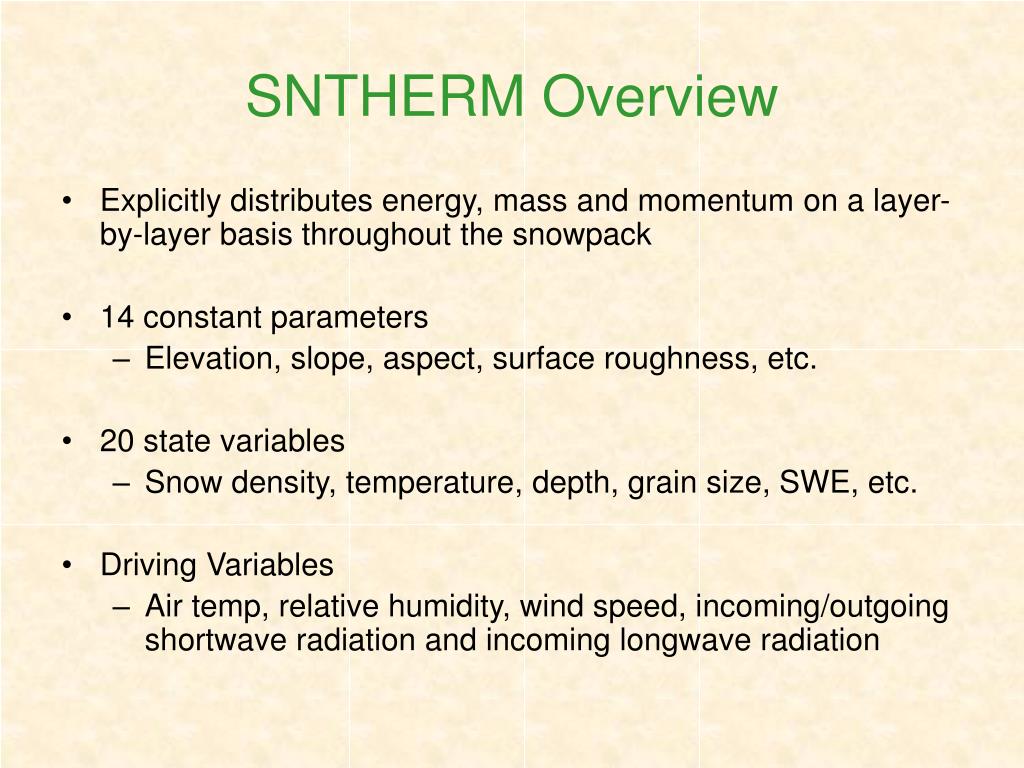 SNTHERM Overview

• Explicitly distributes energy, mass and momentum on a layer-by-layer basis throughout the snowpack

• 14 constant parameters
– Elevation, slope, aspect, surface roughness, etc.

• 20 state variables
– Snow density, temperature, depth, grain size, SWE, etc.

• Driving Variables
– Air temp, relative humidity, wind speed, incoming/outgoing shortwave radiation and incoming longwave radiation